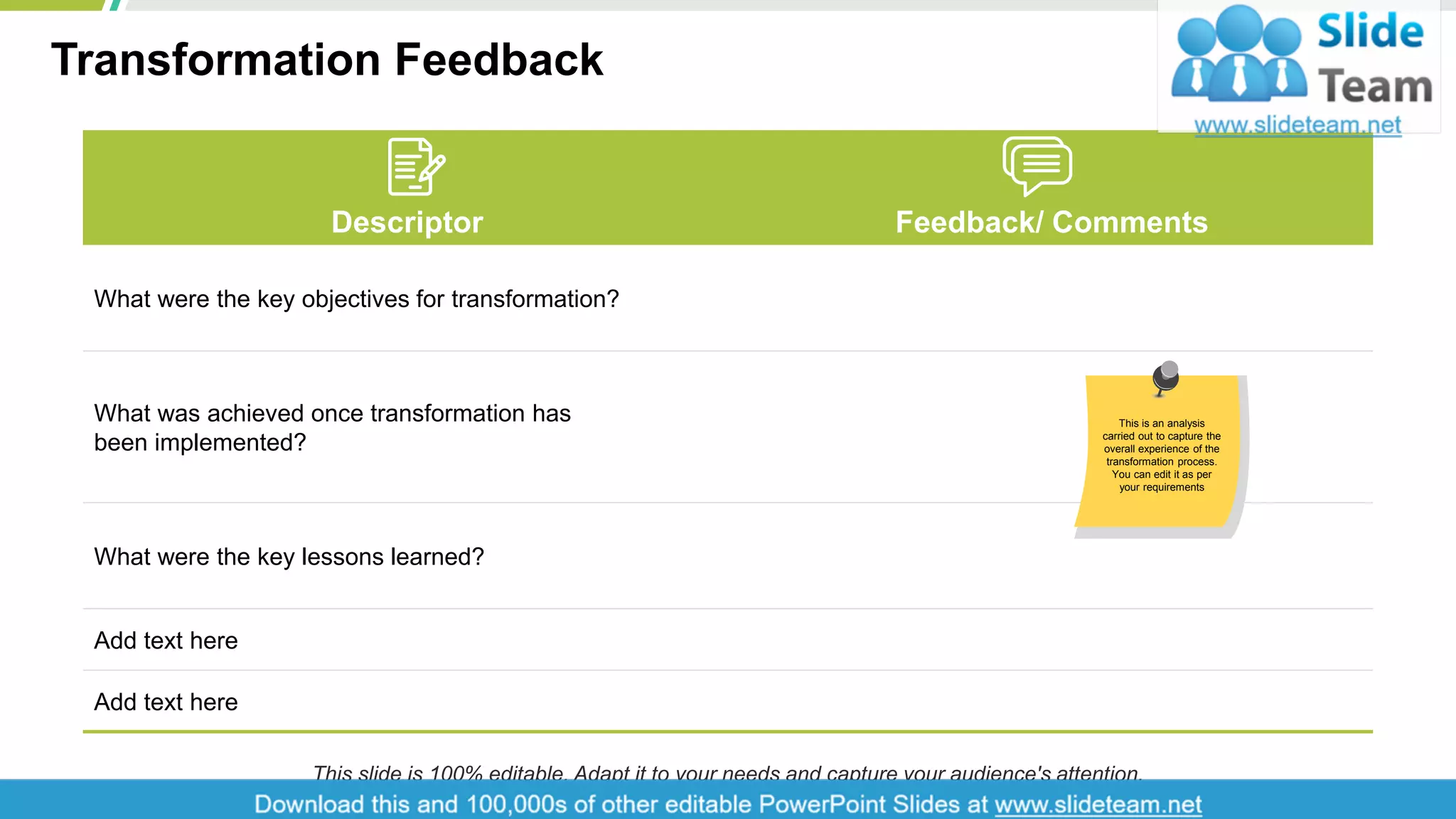 Transformation Feedback

Slide Team
www.slideteam.net

| Descriptor | Feedback/ Comments |
|---|---|
| What were the key objectives for transformation? | |
| What was achieved once transformation has been implemented? | |
| What were the key lessons learned? | |
| Add text here | |
| Add text here | |

This is an analysis carried out to capture the overall experience of the transformation process. You can edit it as per your requirements

This slide is 100% editable. Adapt it to your needs and capture your audience's attention.

Download this and 100,000s of other editable PowerPoint Slides at www.slideteam.net